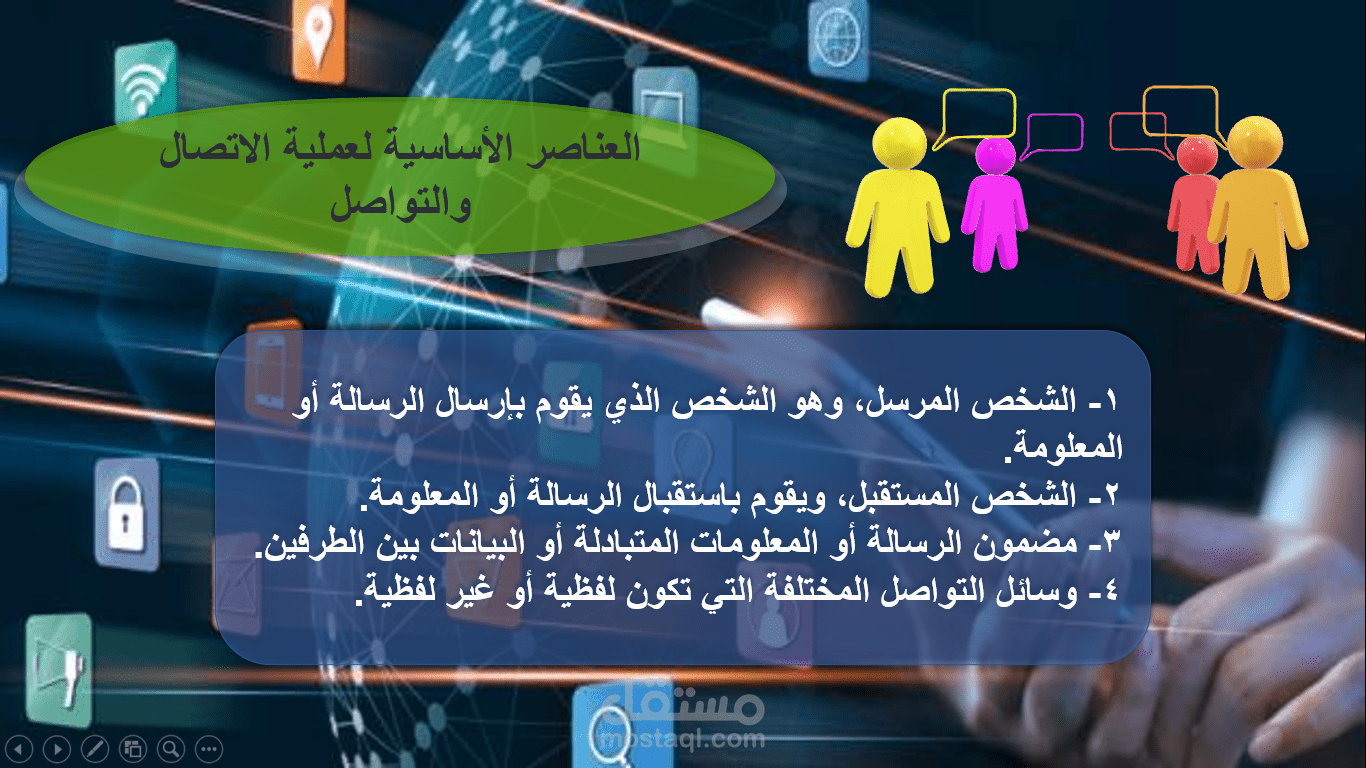 العناصر الأساسية لعملية الاتصال والتواصل

١- الشخص المرسل، وهو الشخص الذي يقوم بإرسال الرسالة أو المعلومة.
٢- الشخص المستقبل، ويقوم باستقبال الرسالة أو المعلومة.
٣- مضمون الرسالة أو المعلومات المتبادلة أو البيانات بين الطرفين.
٤- وسائل التواصل المختلفة التي تكون لفظية أو غير لفظية.

مستقل
mostaql.com